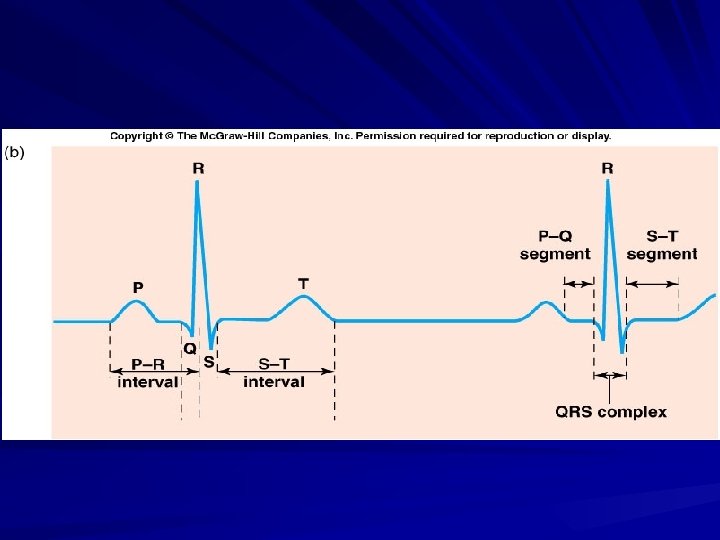 Copyright © The McGraw-Hill Companies, Inc. Permission required for reproduction or display.

(b)

R

P

T

Q

S

P–R interval

S–T interval

R

P–Q segment

S–T segment

QRS complex